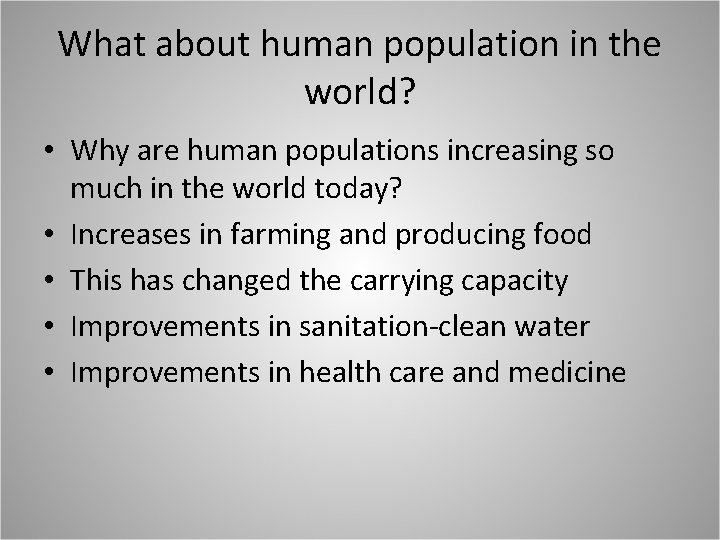 What about human population in the world?

• Why are human populations increasing so much in the world today?
• Increases in farming and producing food
• This has changed the carrying capacity
• Improvements in sanitation-clean water
• Improvements in health care and medicine